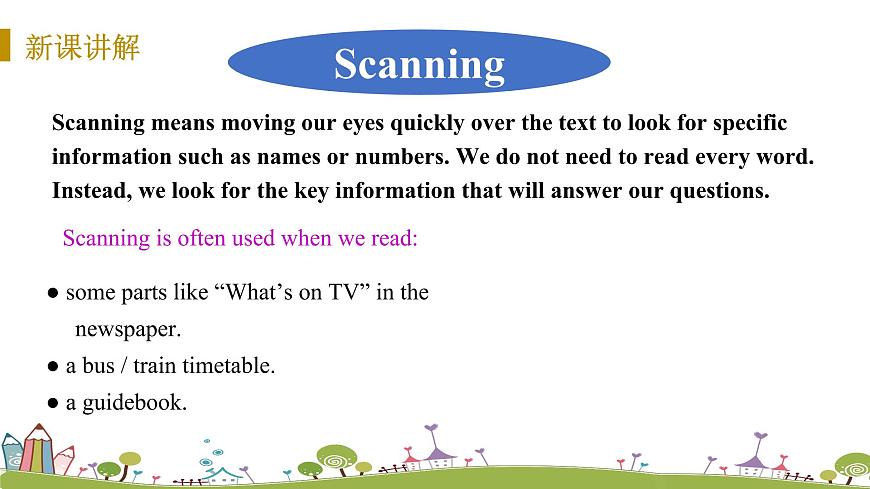 新课讲解

Scanning

Scanning means moving our eyes quickly over the text to look for specific information such as names or numbers. We do not need to read every word. Instead, we look for the key information that will answer our questions.

Scanning is often used when we read:

● some parts like “What’s on TV” in the newspaper.

● a bus / train timetable.

● a guidebook.